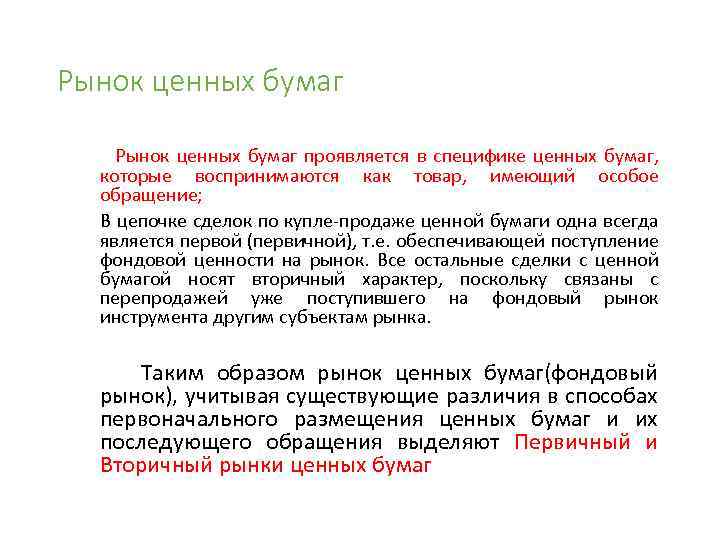 Рынок ценных бумаг

Рынок ценных бумаг проявляется в специфике ценных бумаг, которые воспринимаются как товар, имеющий особое обращение;

В цепочке сделок по купле-продаже ценной бумаги одна всегда является первой (первичной), т.е. обеспечивающей поступление фондовой ценности на рынок. Все остальные сделки с ценной бумагой носят вторичный характер, поскольку связаны с перепродажей уже поступившего на фондовый рынок инструмента другим субъектам рынка.

Таким образом рынок ценных бумаг(фондовый рынок), учитывая существующие различия в способах первоначального размещения ценных бумаг и их последующего обращения выделяют Первичный и Вторичный рынки ценных бумаг